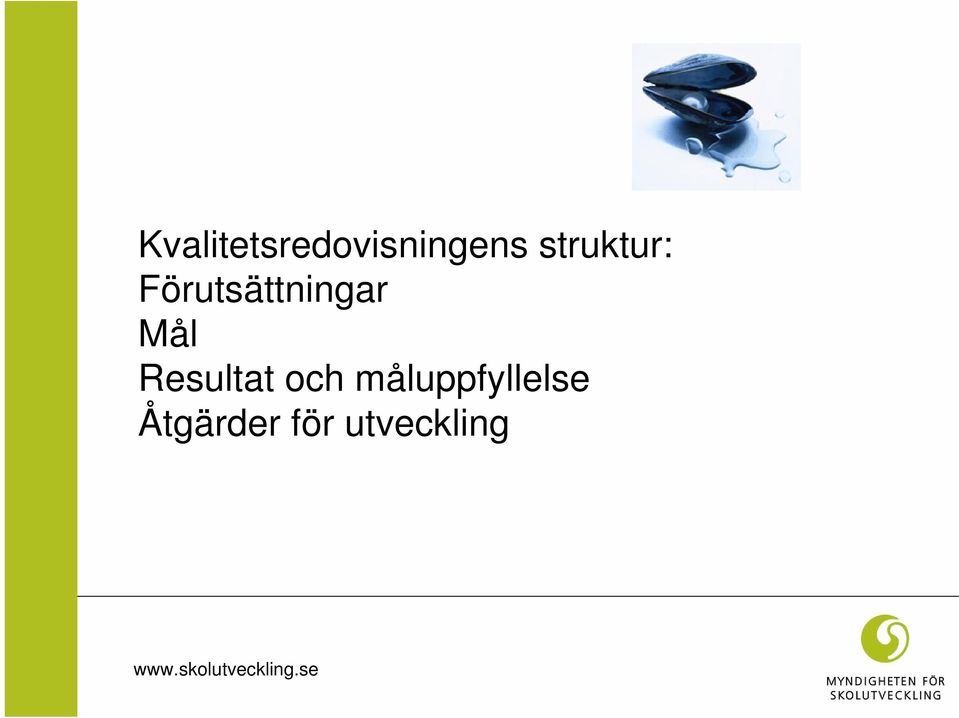 Kvalitetsredovisningens struktur:
Förutsättningar
Mål
Resultat och måluppfyllelse
Åtgärder för utveckling

www.skolutveckling.se

MYNDIGHETEN FÖR SKOLUTVECKLING